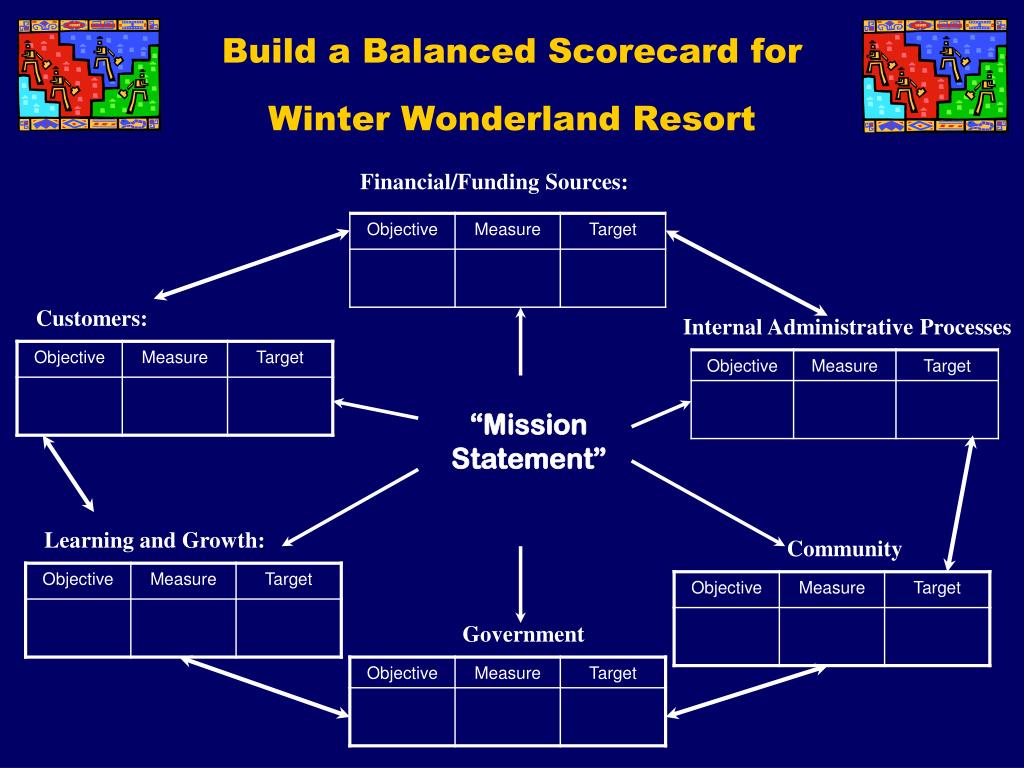 Build a Balanced Scorecard for
Winter Wonderland Resort

Financial/Funding Sources:

| Objective | Measure | Target |
|---|---|---|
| | | |

Customers:

| Objective | Measure | Target |
|---|---|---|
| | | |

Internal Administrative Processes

| Objective | Measure | Target |
|---|---|---|
| | | |

“Mission Statement”

Learning and Growth:

| Objective | Measure | Target |
|---|---|---|
| | | |

Community

| Objective | Measure | Target |
|---|---|---|
| | | |

Government

| Objective | Measure | Target |
|---|---|---|
| | | |